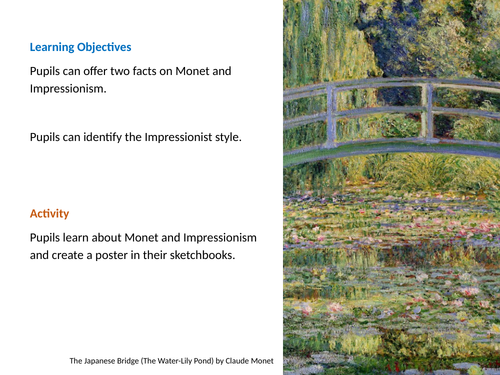 Learning Objectives

Pupils can offer two facts on Monet and Impressionism.

Pupils can identify the Impressionist style.

Activity

Pupils learn about Monet and Impressionism and create a poster in their sketchbooks.

The Japanese Bridge (The Water-Lily Pond) by Claude Monet